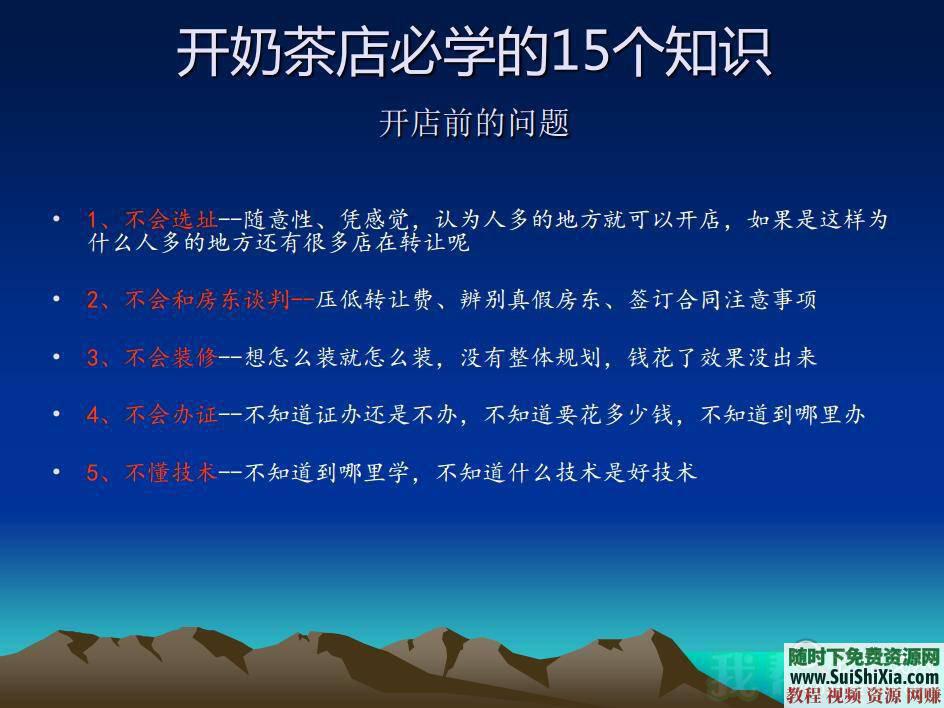 开奶茶店必学的15个知识

开店前的问题

• 1、不会选址--随意性、凭感觉，认为人多的地方就可以开店，如果是这样为什么人多的地方还有很多店在转让呢

• 2、不会和房东谈判--压低转让费、辨别真假房东、签订合同注意事项

• 3、不会装修--想怎么装就怎么装，没有整体规划，钱花了效果没出来

• 4、不会办证--不知道证办还是不办，不知道要花多少钱，不知道到哪里办

• 5、不懂技术--不知道到哪里学，不知道什么技术是好技术

随时下免费资源网
www.SuiShiXia.com
教程 视频 资源 网赚